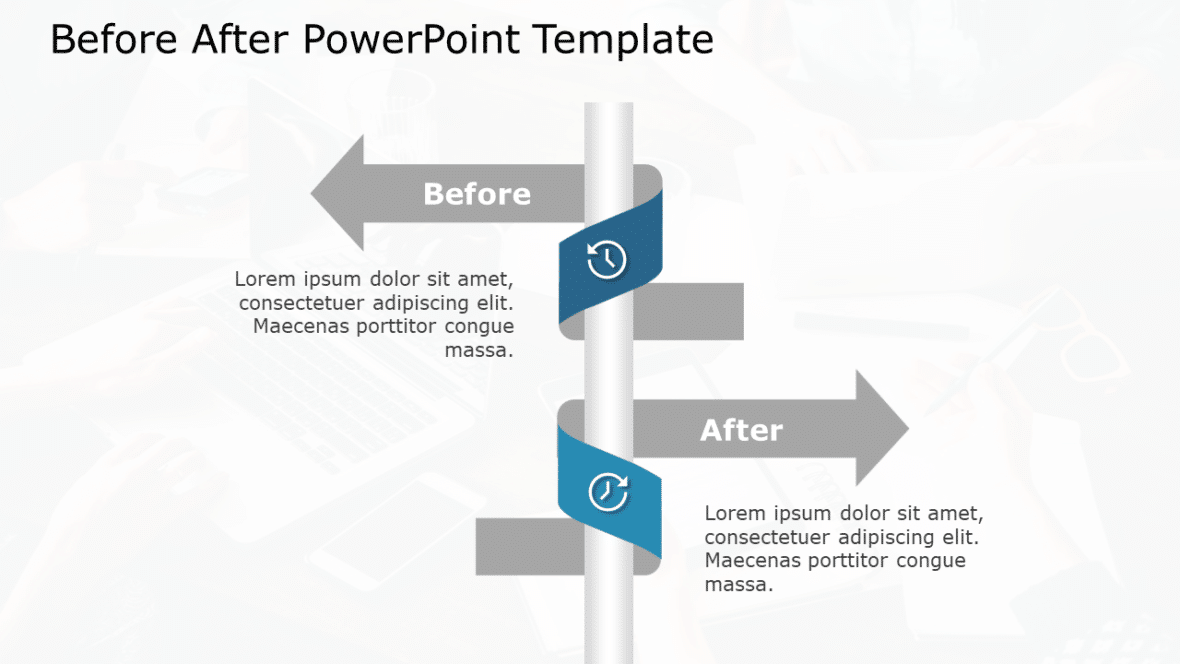 Before After PowerPoint Template

Before

Lorem ipsum dolor sit amet, consectetuer adipiscing elit. Maecenas porttitor congue massa.

After

Lorem ipsum dolor sit amet, consectetuer adipiscing elit. Maecenas porttitor congue massa.